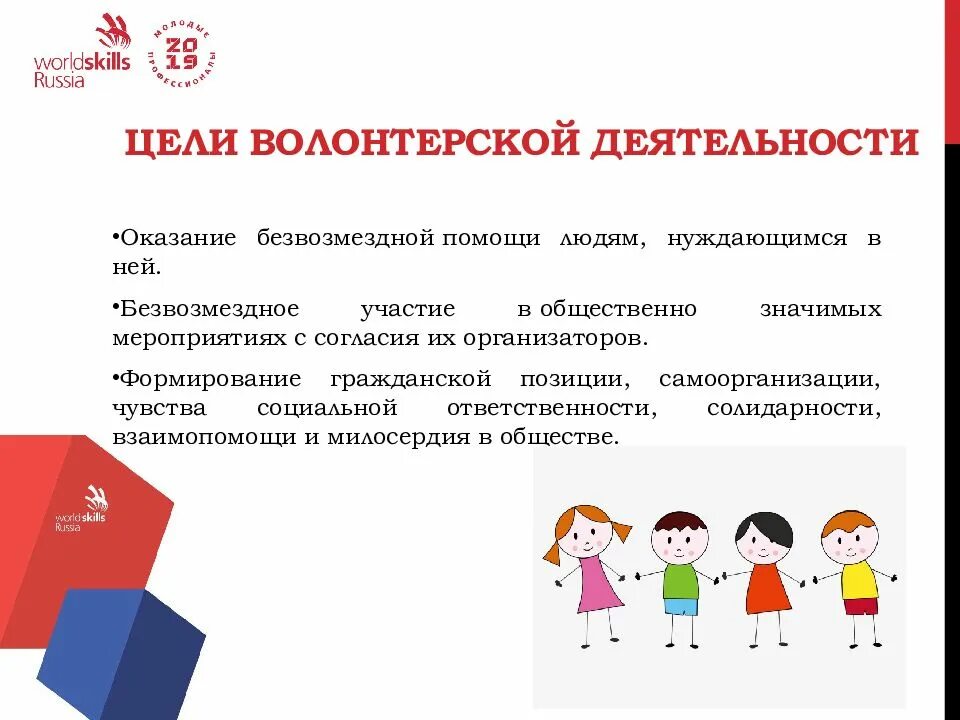 worldskills Russia

МОЛОДЫЕ ПРОФЕССИОНАЛЫ 2019

ЦЕЛИ ВОЛОНТЕРСКОЙ ДЕЯТЕЛЬНОСТИ

•Оказание безвозмездной помощи людям, нуждающимся в ней.

•Безвозмездное участие в общественно значимых мероприятиях с согласия их организаторов.

•Формирование гражданской позиции, самоорганизации, чувства социальной ответственности, солидарности, взаимопомощи и милосердия в обществе.

worldskills Russia